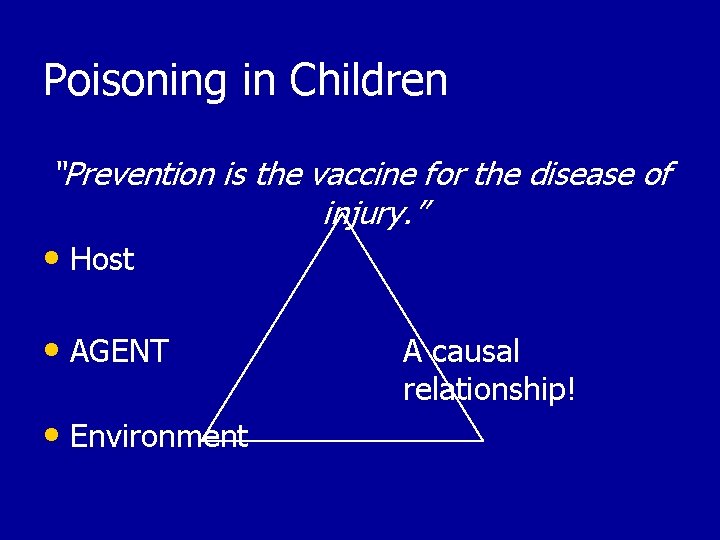 Poisoning in Children

"Prevention is the vaccine for the disease of injury."

• Host

• AGENT

• Environment

A causal relationship!